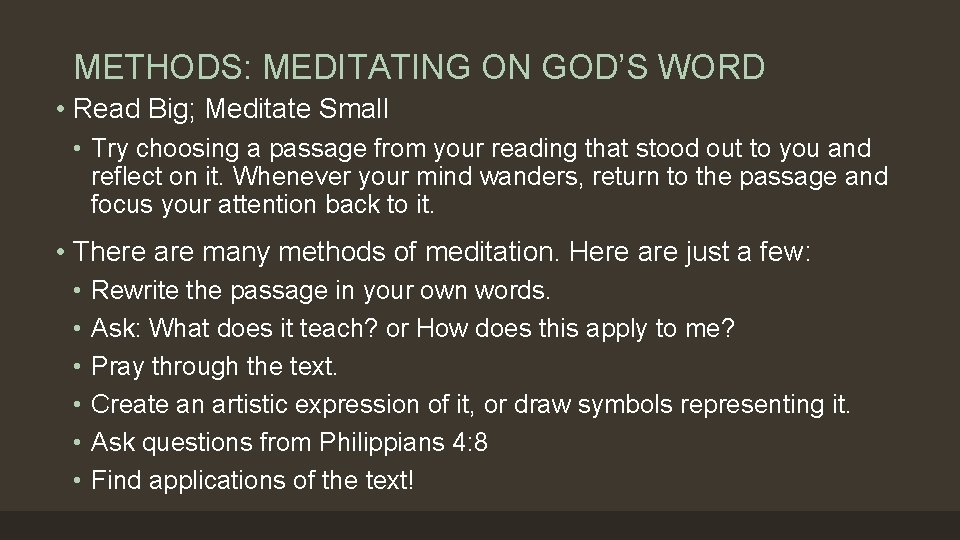 METHODS: MEDITATING ON GOD'S WORD

• Read Big; Meditate Small
• Try choosing a passage from your reading that stood out to you and reflect on it. Whenever your mind wanders, return to the passage and focus your attention back to it.

• There are many methods of meditation. Here are just a few:
• Rewrite the passage in your own words.
• Ask: What does it teach? or How does this apply to me?
• Pray through the text.
• Create an artistic expression of it, or draw symbols representing it.
• Ask questions from Philippians 4:8
• Find applications of the text!